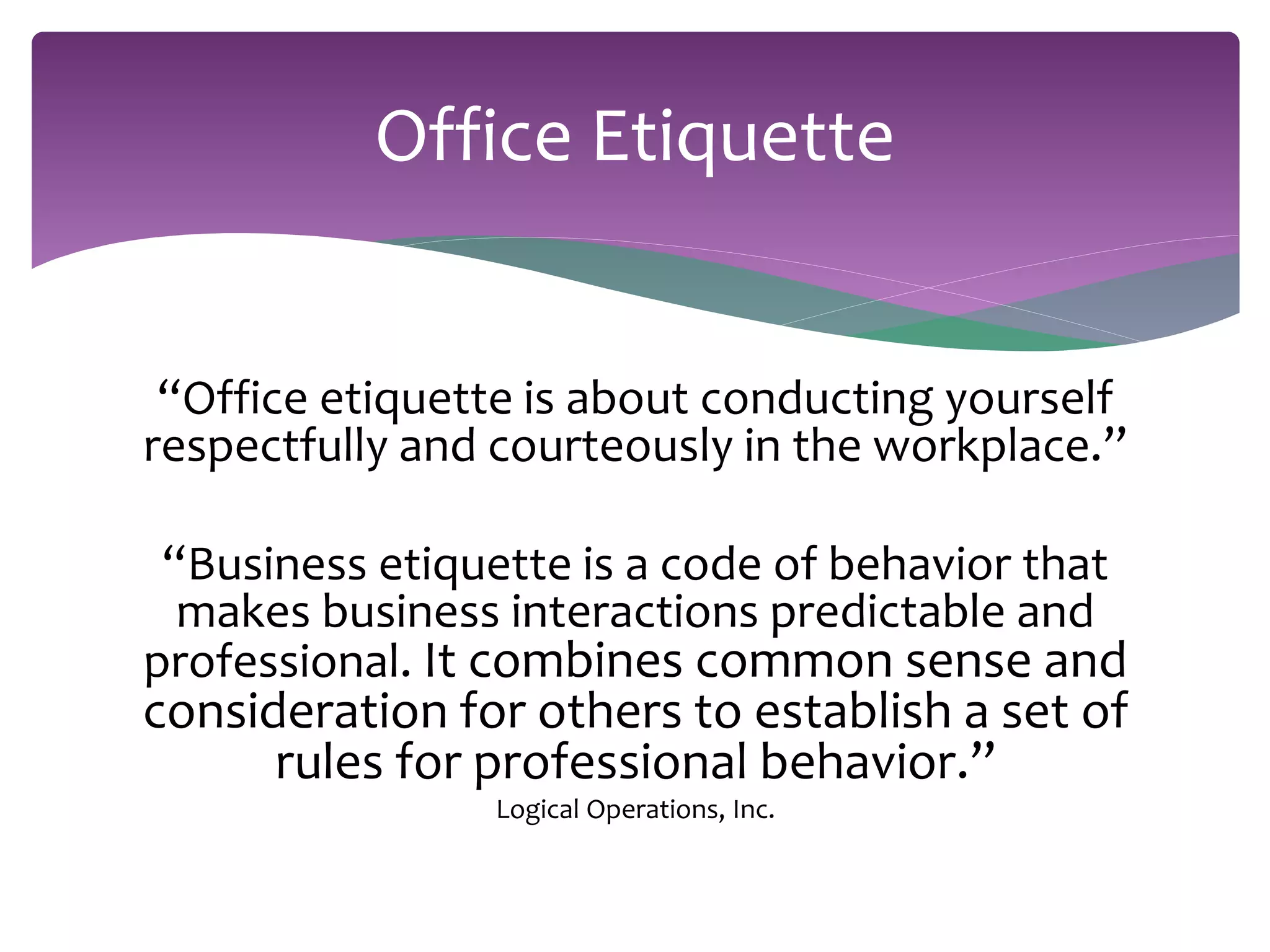 Office Etiquette

“Office etiquette is about conducting yourself respectfully and courteously in the workplace.”

“Business etiquette is a code of behavior that makes business interactions predictable and professional. It combines common sense and consideration for others to establish a set of rules for professional behavior.”

Logical Operations, Inc.